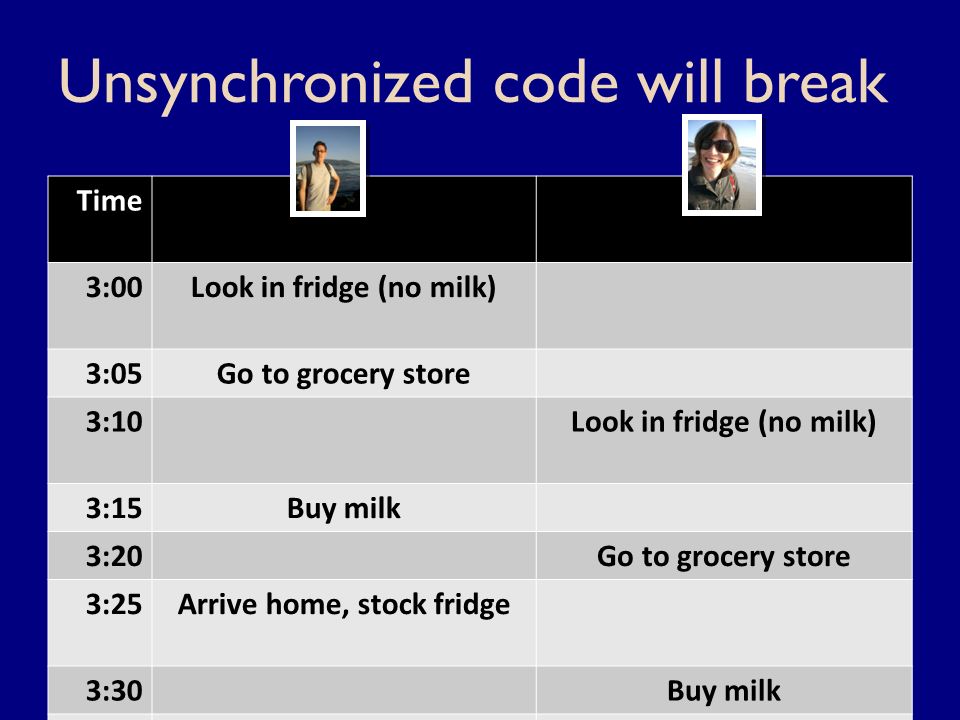 Unsynchronized code will break

| Time | | |
|---|---|---|
| 3:00 | Look in fridge (no milk) | |
| 3:05 | Go to grocery store | |
| 3:10 | | Look in fridge (no milk) |
| 3:15 | Buy milk | |
| 3:20 | | Go to grocery store |
| 3:25 | Arrive home, stock fridge | |
| 3:30 | | Buy milk |